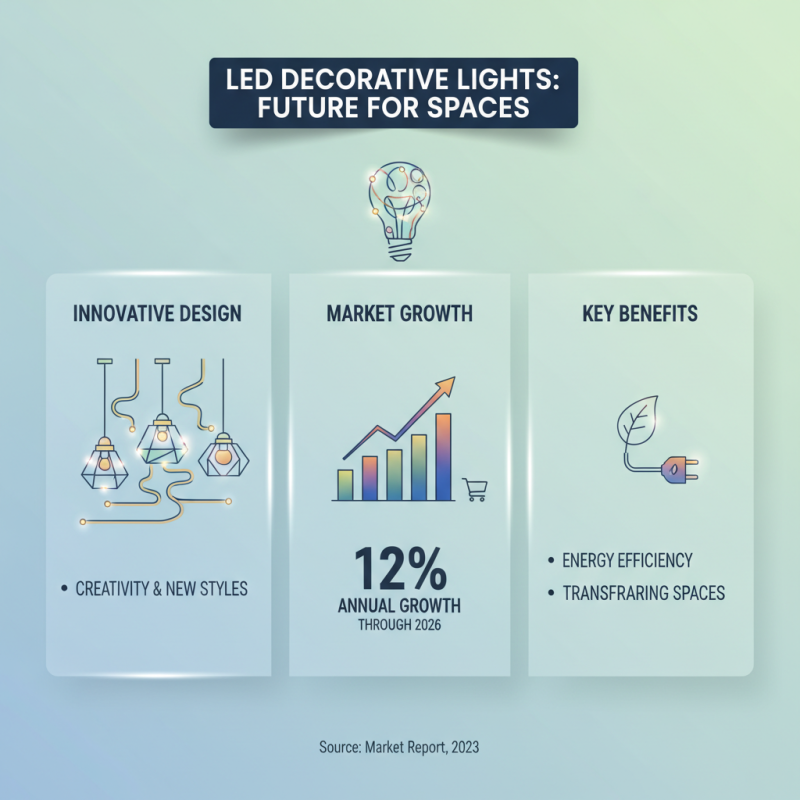 LED DECORATIVE LIGHTS: FUTURE FOR SPACES

INNOVATIVE DESIGN

• CREATIVITY & NEW STYLES

MARKET GROWTH

12%
ANNUAL GROWTH
THROUGH 2026

KEY BENEFITS

• ENERGY EFFICIENCY
• TRANSFRARING SPACES

Source: Market Report, 2023